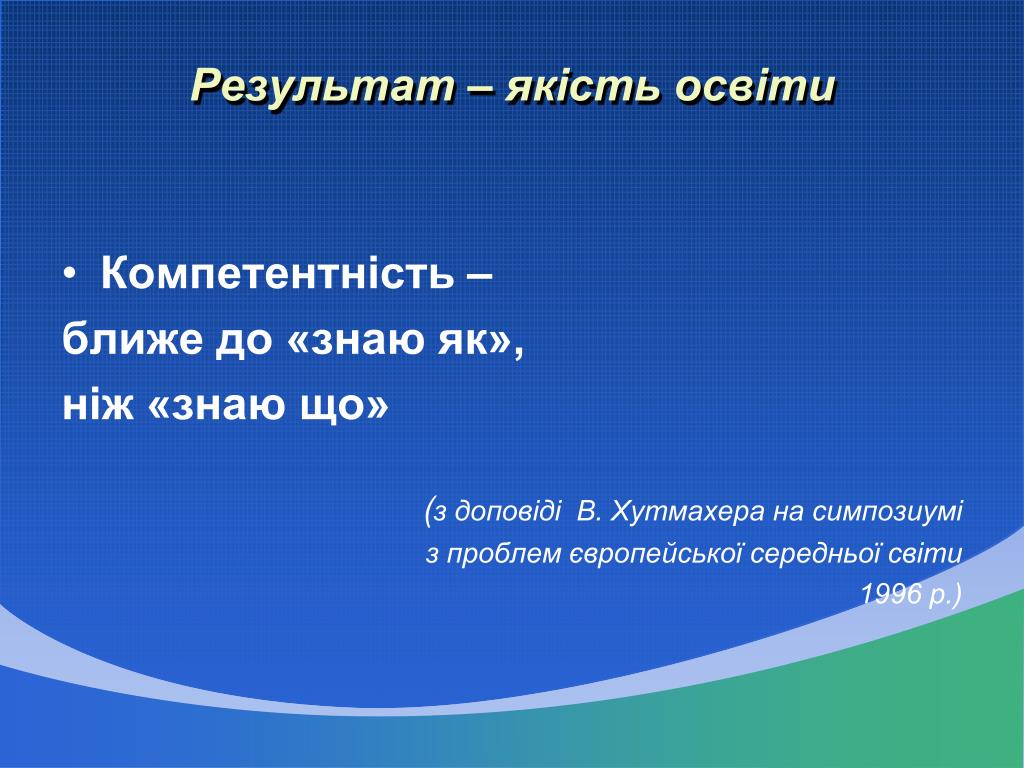 Результат – якість освіти

• Компетентність – ближе до «знаю як», ніж «знаю що»

(з доповіді В. Хутмахера на симпозиумі з проблем європейської середньої світи 1996 р.)